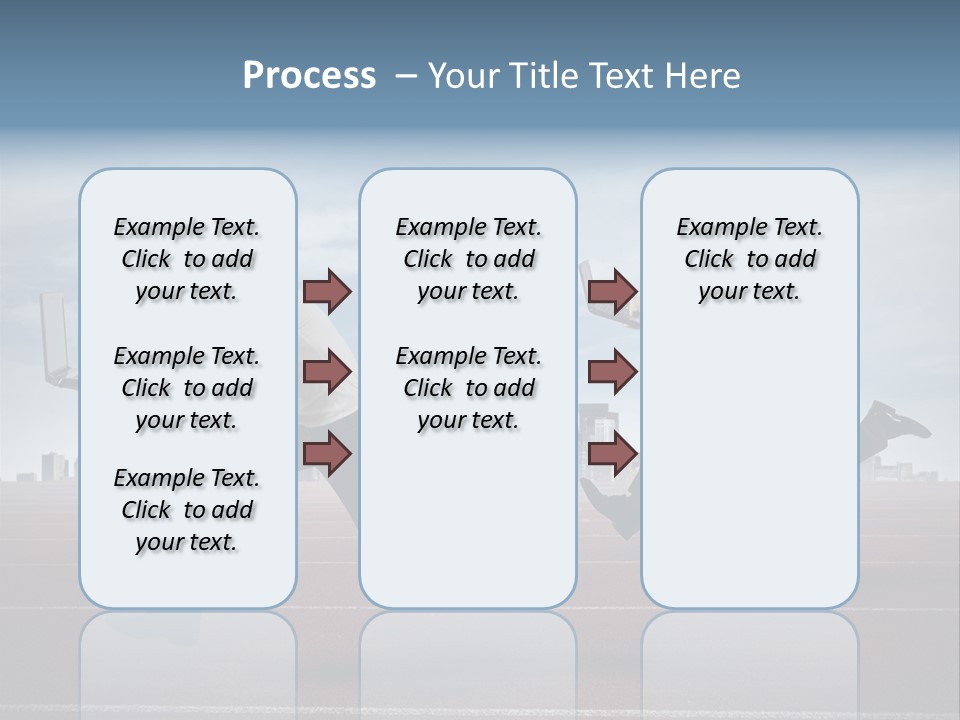 Process – Your Title Text Here

Example Text. Click to add your text.

Example Text. Click to add your text.

Example Text. Click to add your text.

Example Text. Click to add your text.

Example Text. Click to add your text.

Example Text. Click to add your text.